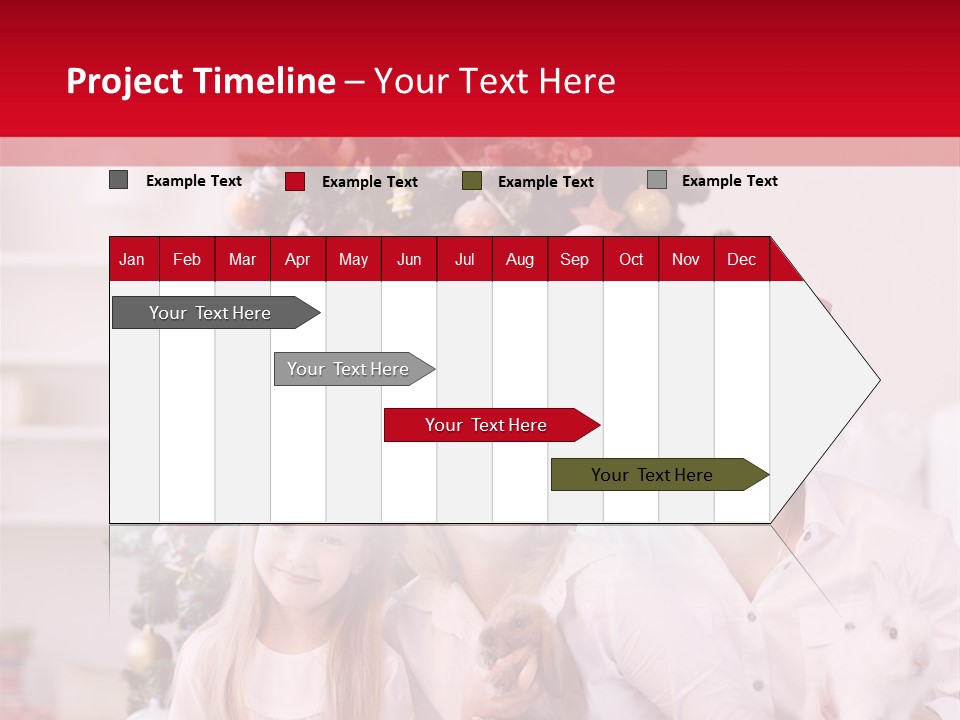 Project Timeline – Your Text Here

Example Text
Example Text
Example Text
Example Text

| Jan | Feb | Mar | Apr | May | Jun | Jul | Aug | Sep | Oct | Nov | Dec |
|---|---|---|---|---|---|---|---|---|---|---|---|

Your Text Here

Your Text Here

Your Text Here

Your Text Here